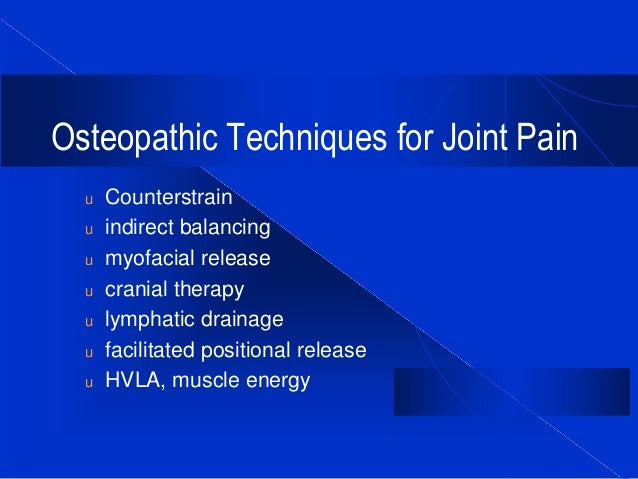 Osteopathic Techniques for Joint Pain

u Counterstrain
u indirect balancing
u myofacial release
u cranial therapy
u lymphatic drainage
u facilitated positional release
u HVLA, muscle energy